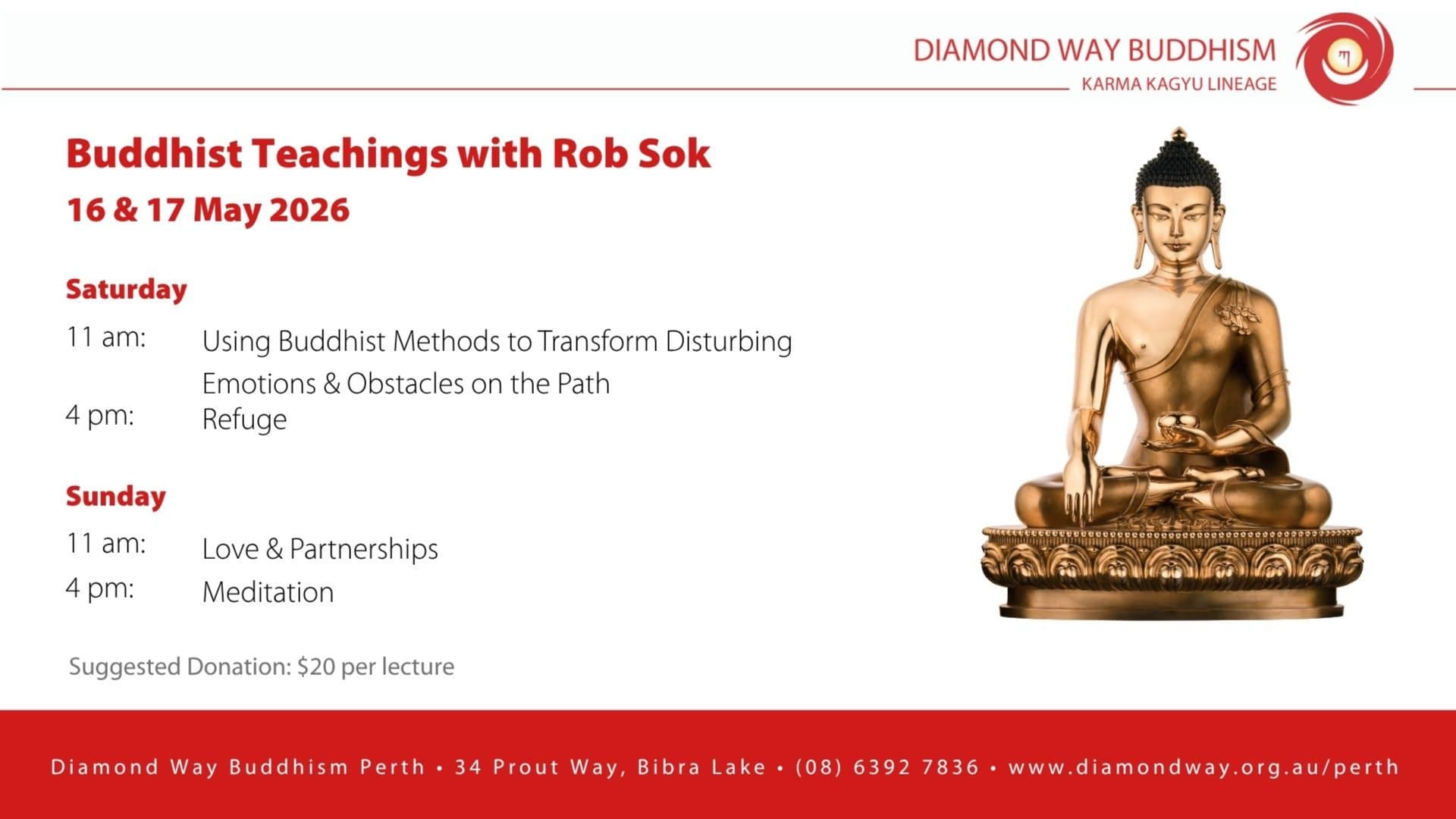 DIAMOND WAY BUDDHISM
KARMA KAGYU LINEAGE

Buddhist Teachings with Rob Sok
16 & 17 May 2026

Saturday
11 am: Using Buddhist Methods to Transform Disturbing Emotions & Obstacles on the Path
4 pm: Refuge

Sunday
11 am: Love & Partnerships
4 pm: Meditation

Suggested Donation: $20 per lecture

Diamond Way Buddhism Perth • 34 Prout Way, Bibra Lake • (08) 6392 7836 • www.diamondway.org.au/perth